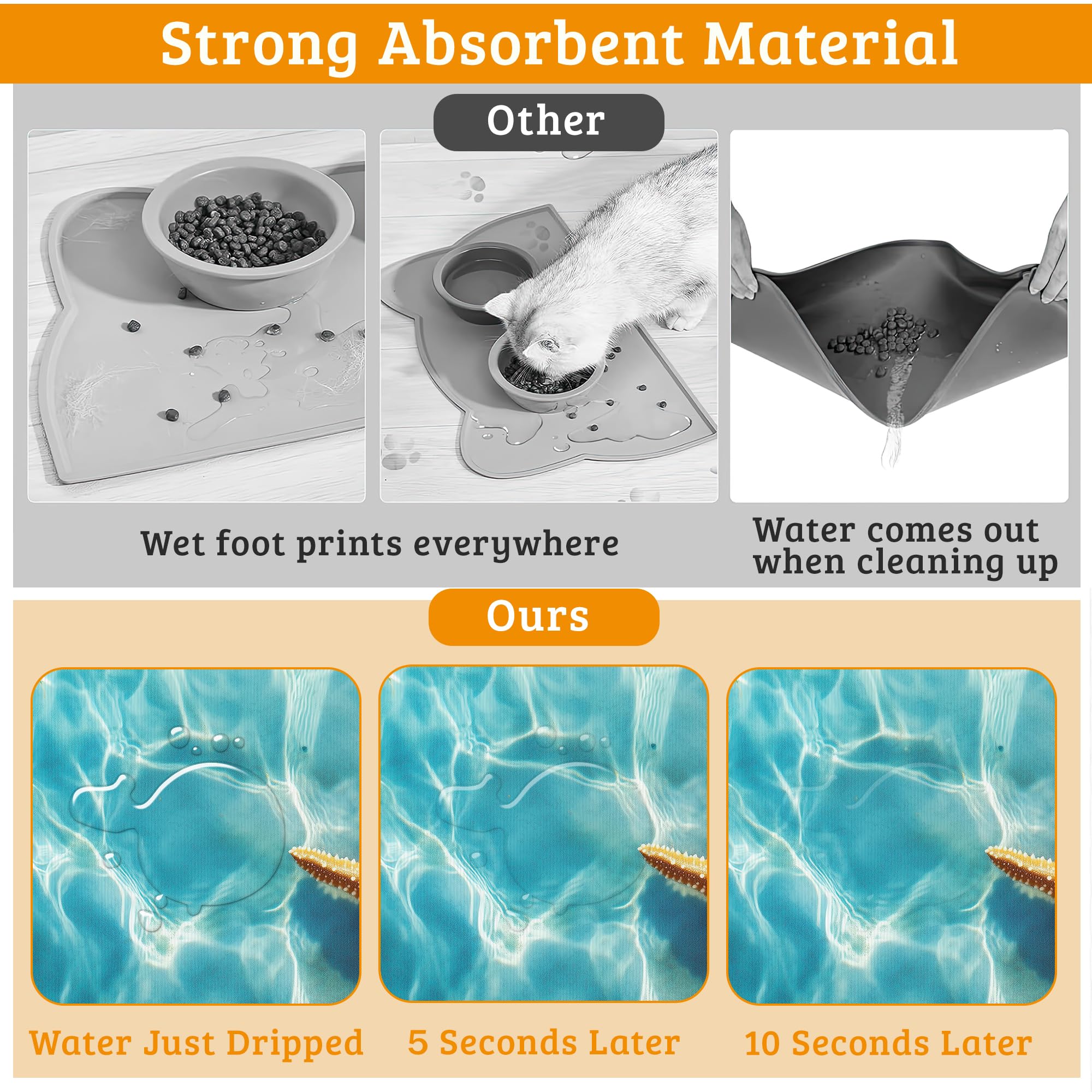 Strong Absorbent Material

Other

Wet foot prints everywhere

Water comes out when cleaning up

Ours

Water Just Dripped

5 Seconds Later

10 Seconds Later